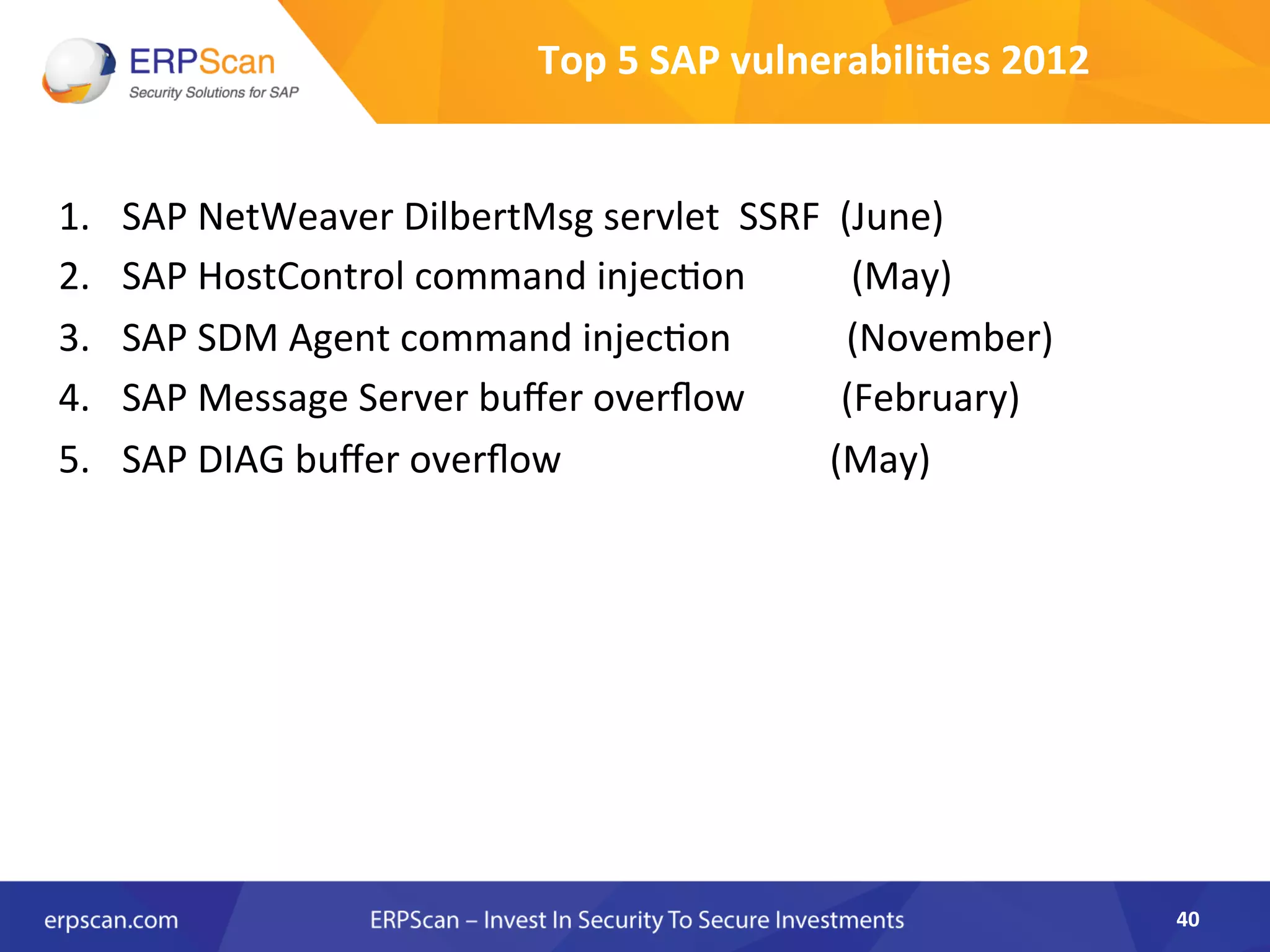 ERPScan
Security Solutions for SAP

Top 5 SAP vulnerabilities 2012

1. SAP NetWeaver DilbertMsg servlet SSRF (June)
2. SAP HostControl command injection (May)
3. SAP SDM Agent command injection (November)
4. SAP Message Server buffer overflow (February)
5. SAP DIAG buffer overflow (May)

erpscan.com

ERPScan – Invest In Security To Secure Investments

40